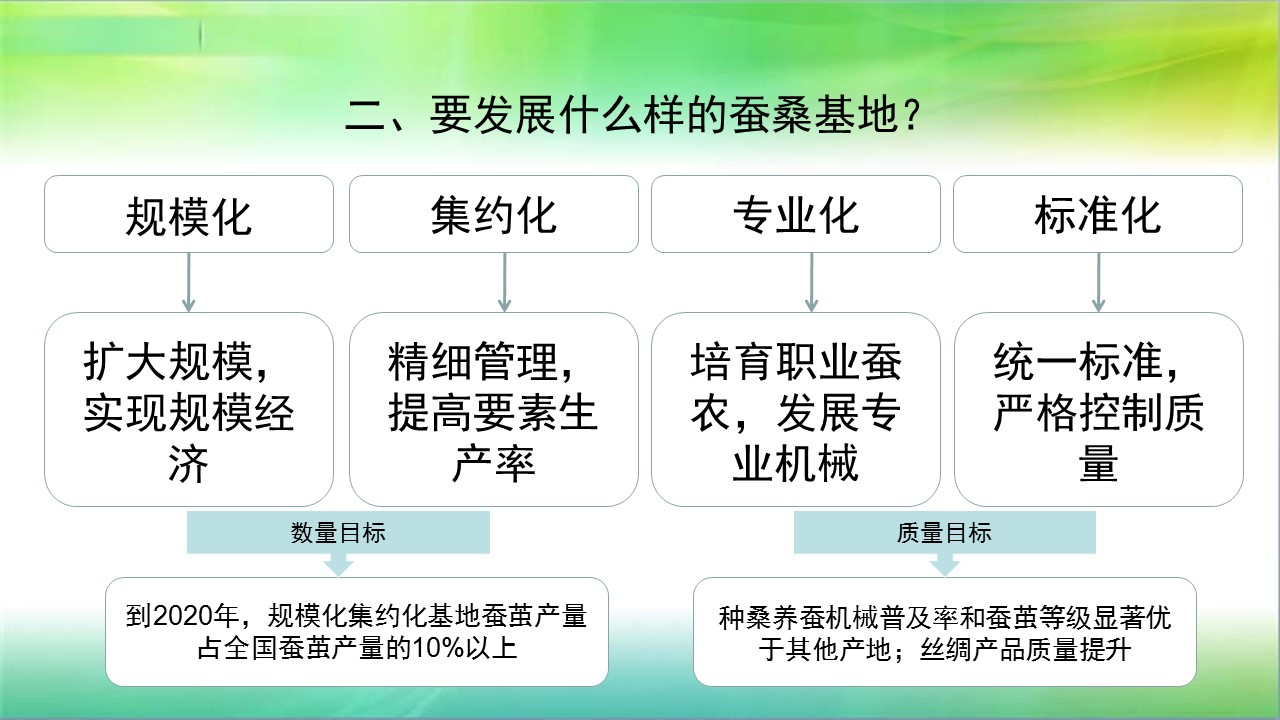 二、要发展什么样的蚕桑基地？

规模化

集约化

专业化

标准化

扩大规模，实现规模经济

精细管理，提高要素生产率

培育职业蚕农，发展专业机械

统一标准，严格控制质量

数量目标

质量目标

到2020年，规模化集约化基地蚕茧产量占全国蚕茧产量的10%以上

种桑养蚕机械普及率和蚕茧等级显著优于其他产地；丝绸产品质量提升